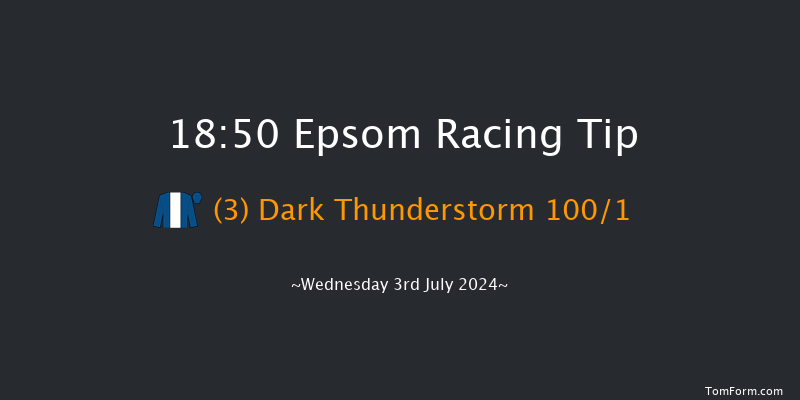 18:50 Epsom Racing Tip

(3) Dark Thunderstorm 100/1

~Wednesday 3rd July 2024~

TomForm.com